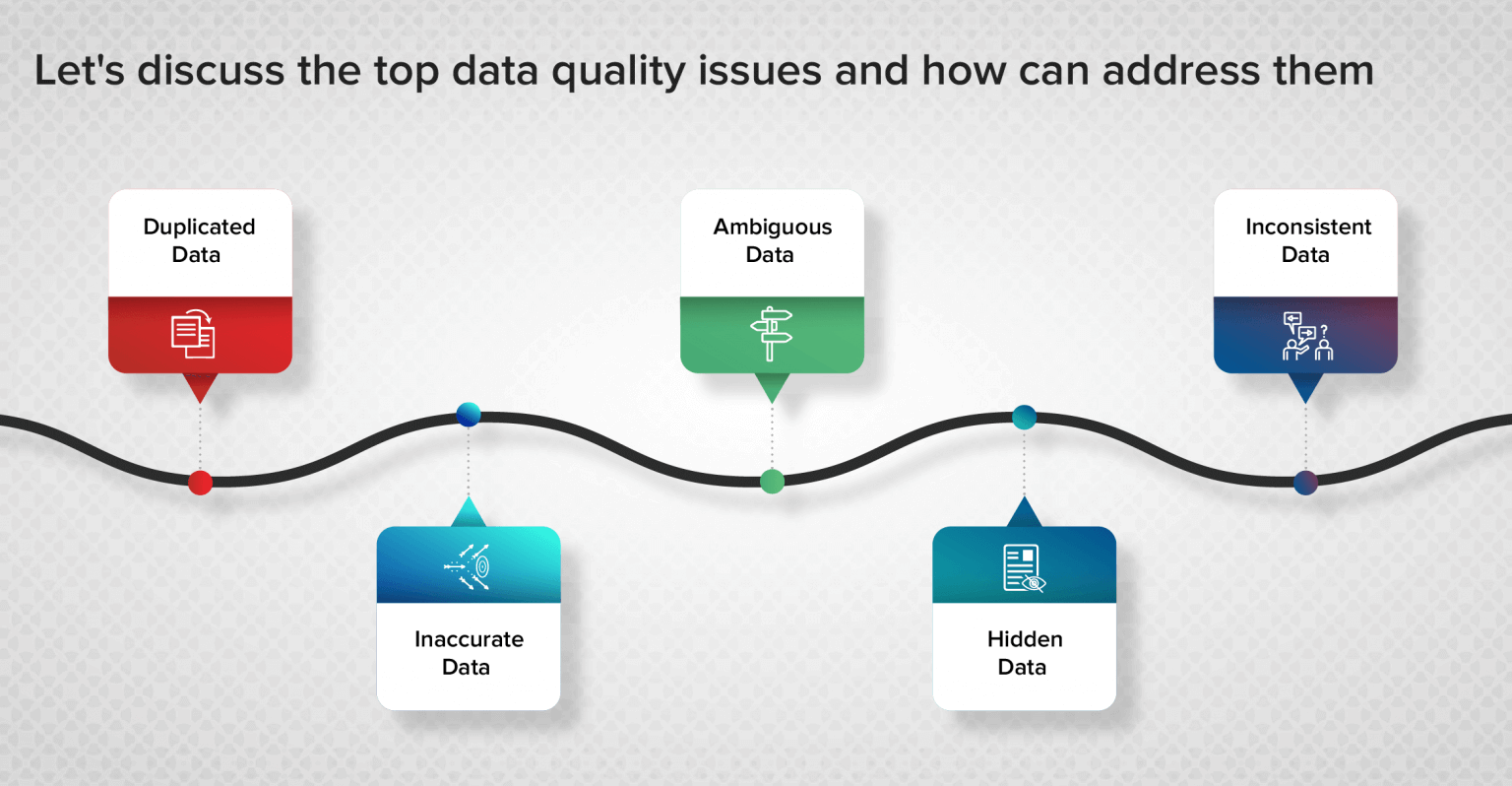 Let's discuss the top data quality issues and how can address them

Duplicated Data

Inaccurate Data

Ambiguous Data

Hidden Data

Inconsistent Data